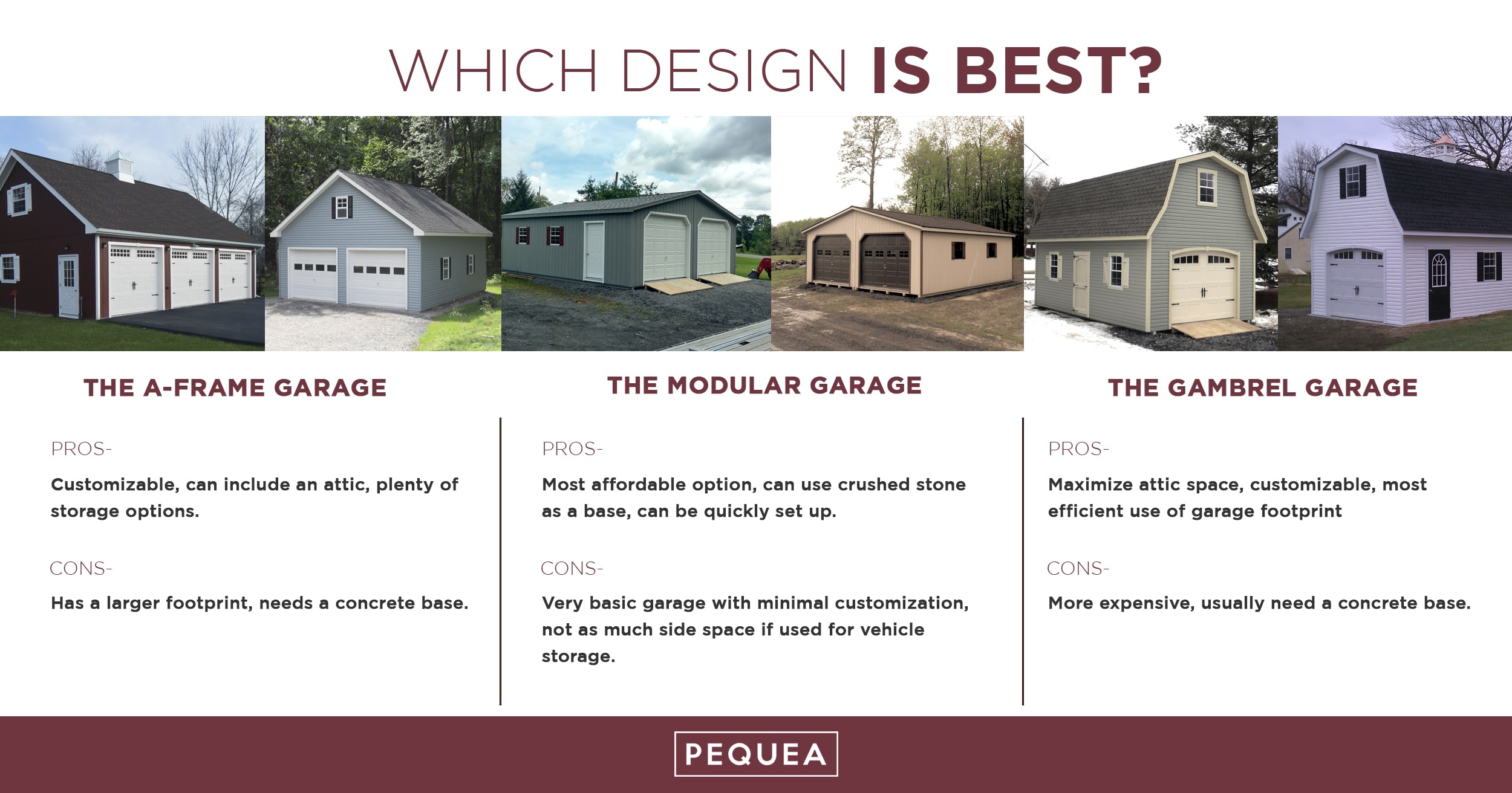 WHICH DESIGN IS BEST?

THE A-FRAME GARAGE

PROS-

Customizable, can include an attic, plenty of storage options.

CONS-

Has a larger footprint, needs a concrete base.

THE MODULAR GARAGE

PROS-

Most affordable option, can use crushed stone as a base, can be quickly set up.

CONS-

Very basic garage with minimal customization, not as much side space if used for vehicle storage.

THE GAMBREL GARAGE

PROS-

Maximize attic space, customizable, most efficient use of garage footprint

CONS-

More expensive, usually need a concrete base.

PEQUEA